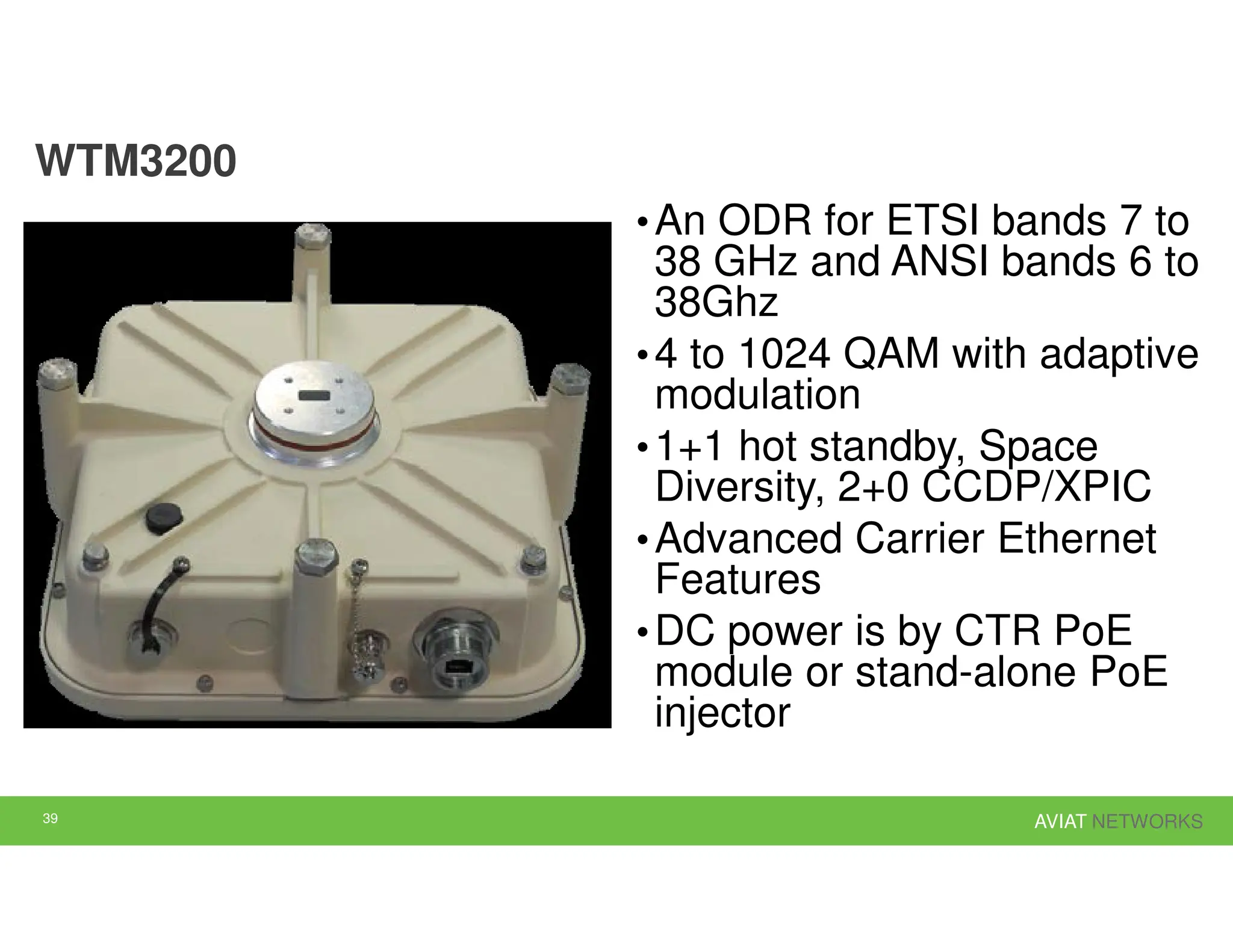 WTM3200

• An ODR for ETSI bands 7 to 38 GHz and ANSI bands 6 to 38Ghz
• 4 to 1024 QAM with adaptive modulation
• 1+1 hot standby, Space Diversity, 2+0 CCDP/XPIC
• Advanced Carrier Ethernet Features
• DC power is by CTR PoE module or stand-alone PoE injector

39

AVIAT NETWORKS